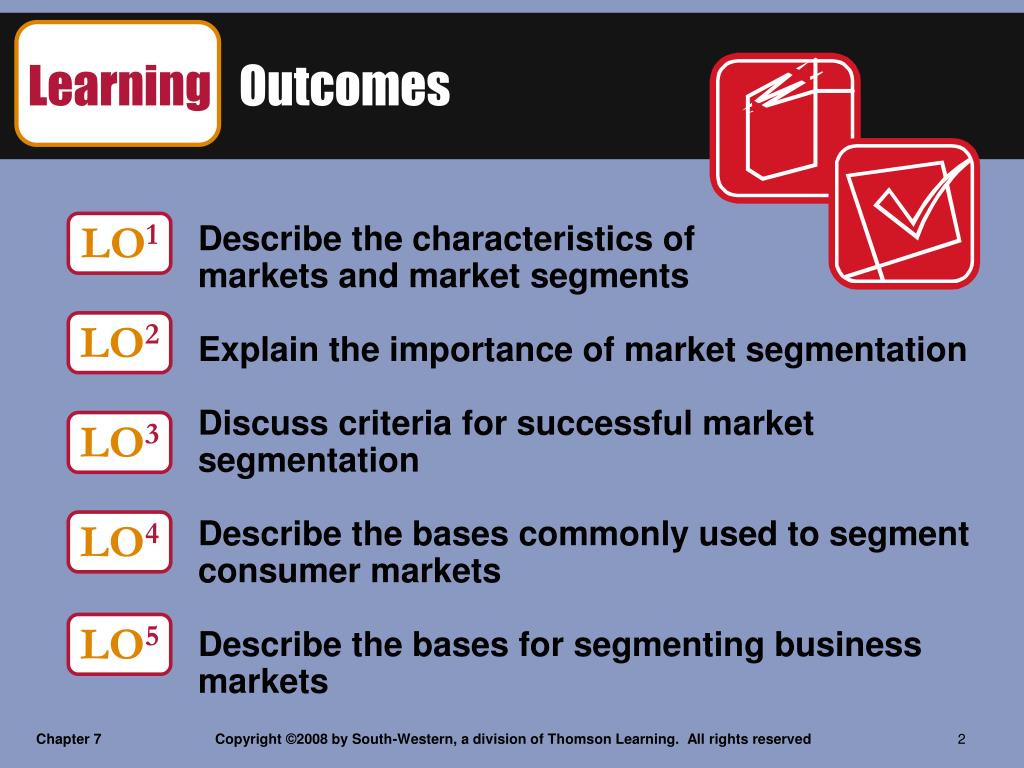 Learning Outcomes

$LO^1$ Describe the characteristics of markets and market segments

$LO^2$ Explain the importance of market segmentation

$LO^3$ Discuss criteria for successful market segmentation

$LO^4$ Describe the bases commonly used to segment consumer markets

$LO^5$ Describe the bases for segmenting business markets

Chapter 7 Copyright ©2008 by South-Western, a division of Thomson Learning. All rights reserved 2